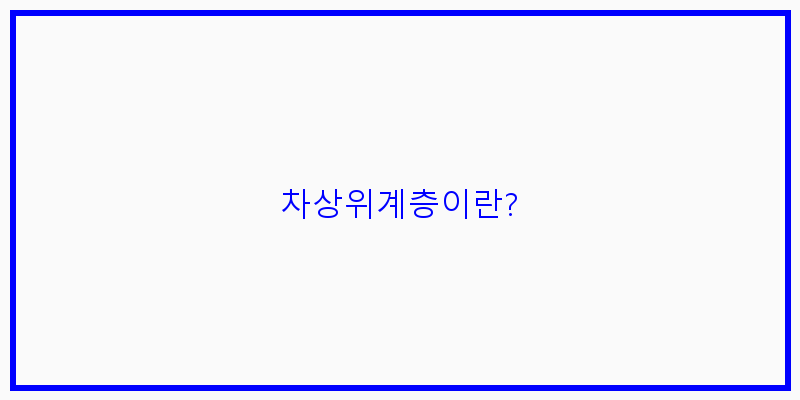 차상위계층이란?